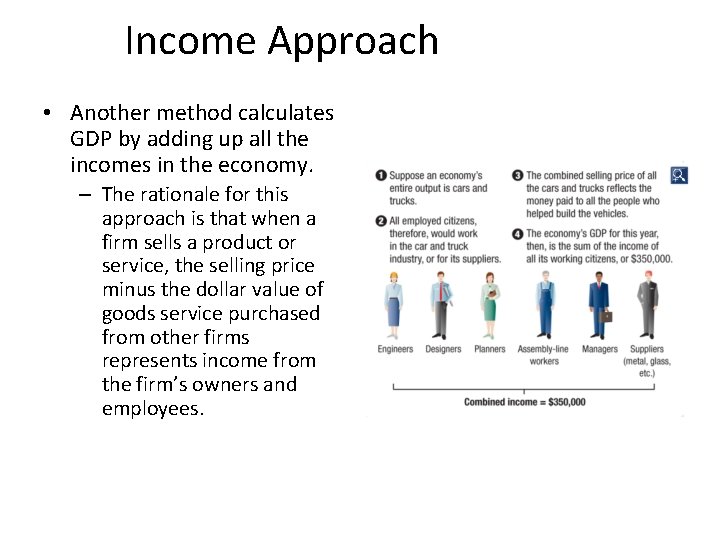 Income Approach

• Another method calculates GDP by adding up all the incomes in the economy.
– The rationale for this approach is that when a firm sells a product or service, the selling price minus the dollar value of goods service purchased from other firms represents income from the firm's owners and employees.

1 Suppose an economy's entire output is cars and trucks.

2 All employed citizens, therefore, would work in the car and truck industry, or for its suppliers.

3 The combined selling price of all the cars and trucks reflects the money paid to all the people who helped build the vehicles.

4 The economy's GDP for this year, then, is the sum of the income of all its working citizens, or $350,000.

Engineers Designers Planners Assembly-line workers Managers Suppliers (metal, glass, etc.)

Combined income = $350,000